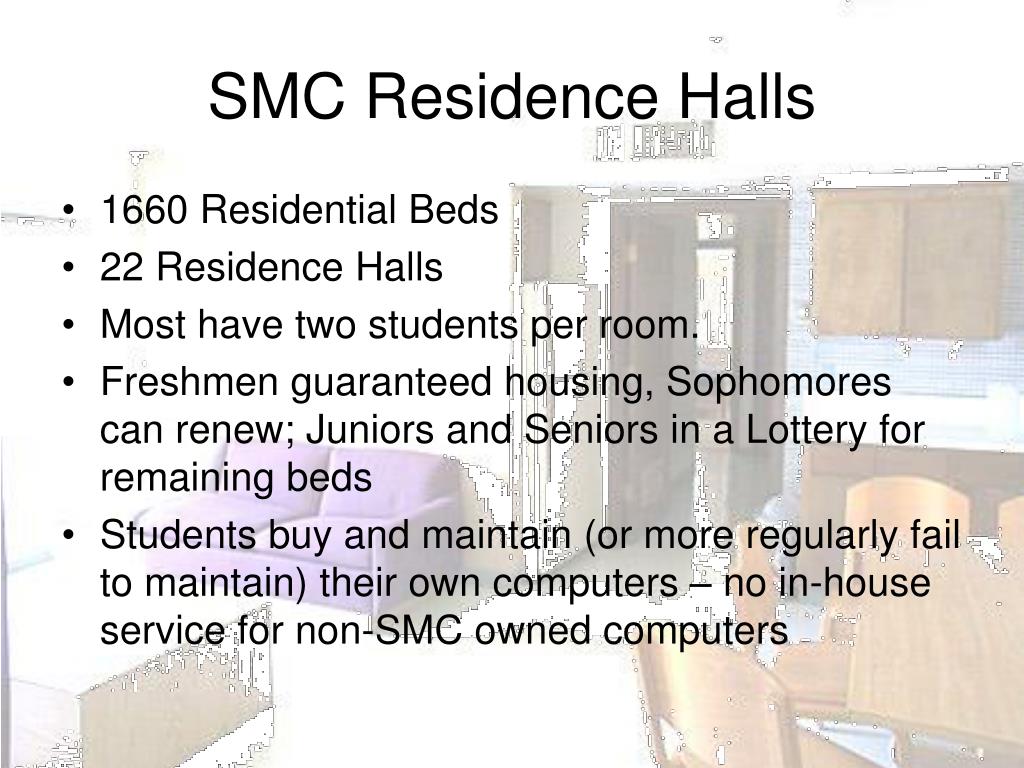 SMC Residence Halls

• 1660 Residential Beds
• 22 Residence Halls
• Most have two students per room.
• Freshmen guaranteed housing, Sophomores can renew; Juniors and Seniors in a Lottery for remaining beds
• Students buy and maintain (or more regularly fail to maintain) their own computers – no in-house service for non-SMC owned computers